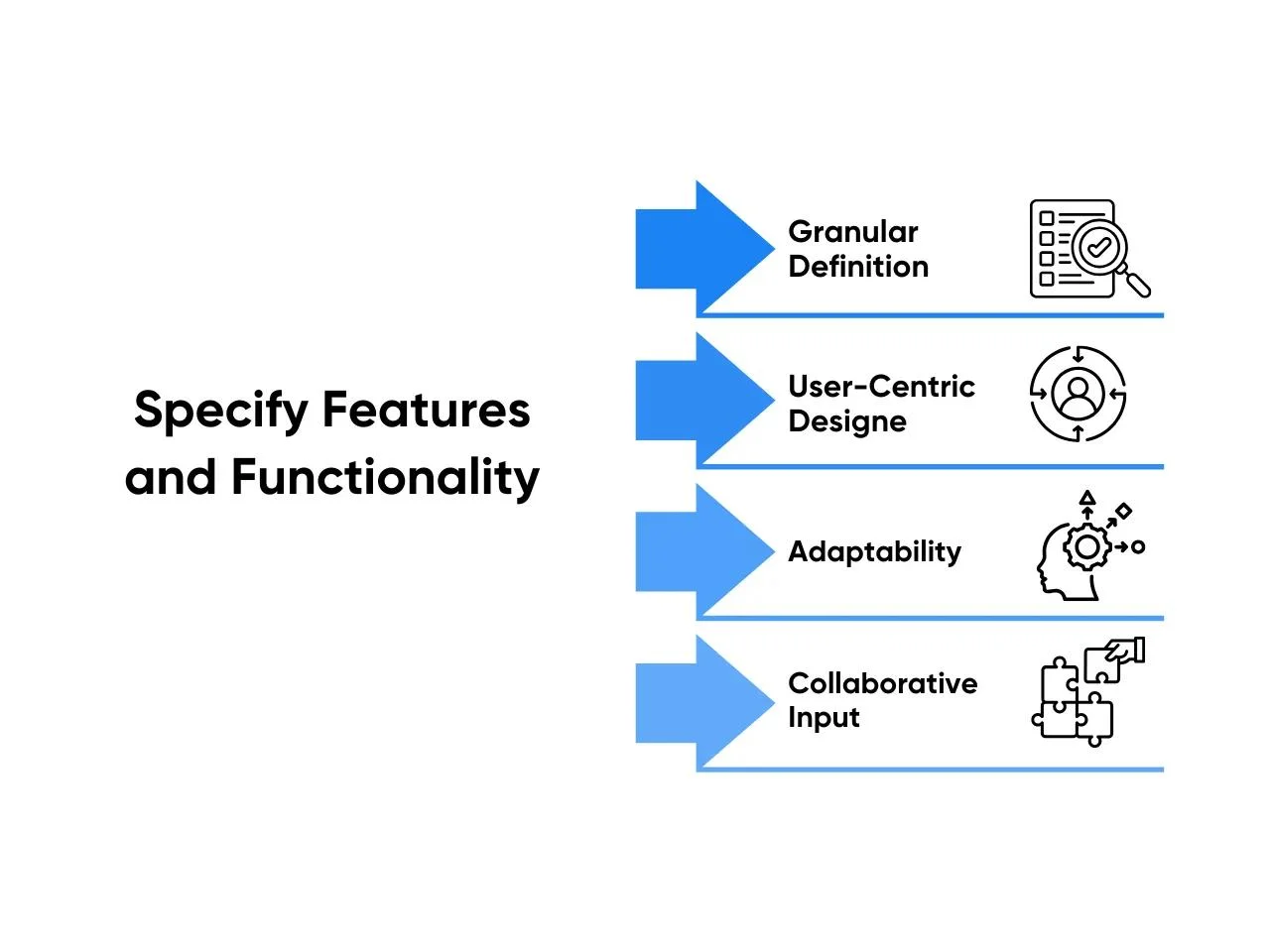 Specify Features and Functionality

Granular Definition

User-Centric Designe

Adaptability

Collaborative Input